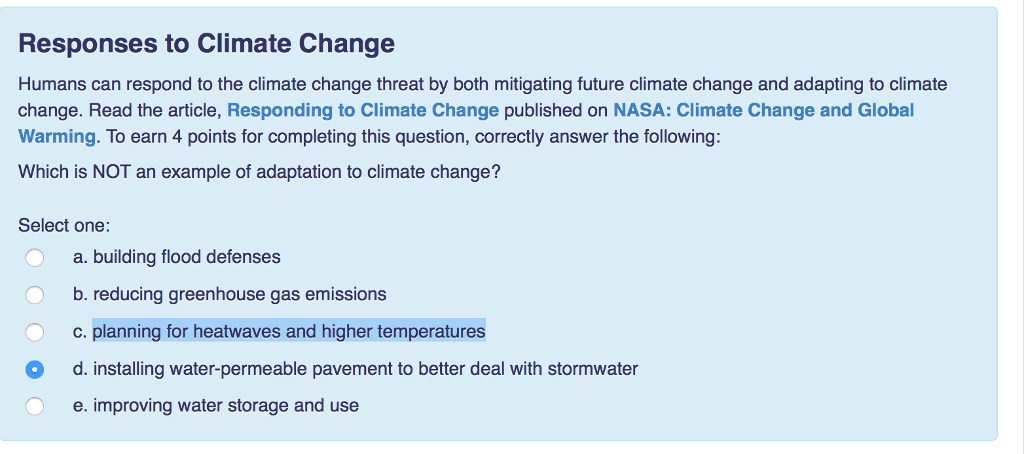 Responses to Climate Change

Humans can respond to the climate change threat by both mitigating future climate change and adapting to climate change. Read the article, Responding to Climate Change published on NASA: Climate Change and Global Warming. To earn 4 points for completing this question, correctly answer the following:

Which is NOT an example of adaptation to climate change?

Select one:

a. building flood defenses

b. reducing greenhouse gas emissions

c. planning for heatwaves and higher temperatures

d. installing water-permeable pavement to better deal with stormwater

e. improving water storage and use